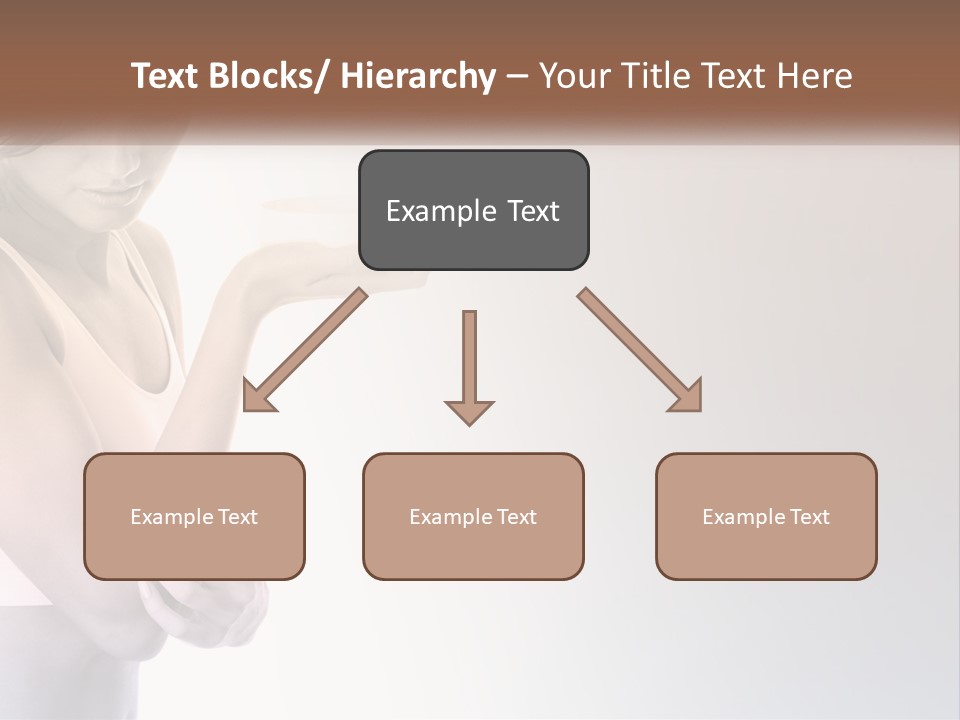 Text Blocks/ Hierarchy – Your Title Text Here

Example Text

Example Text

Example Text

Example Text